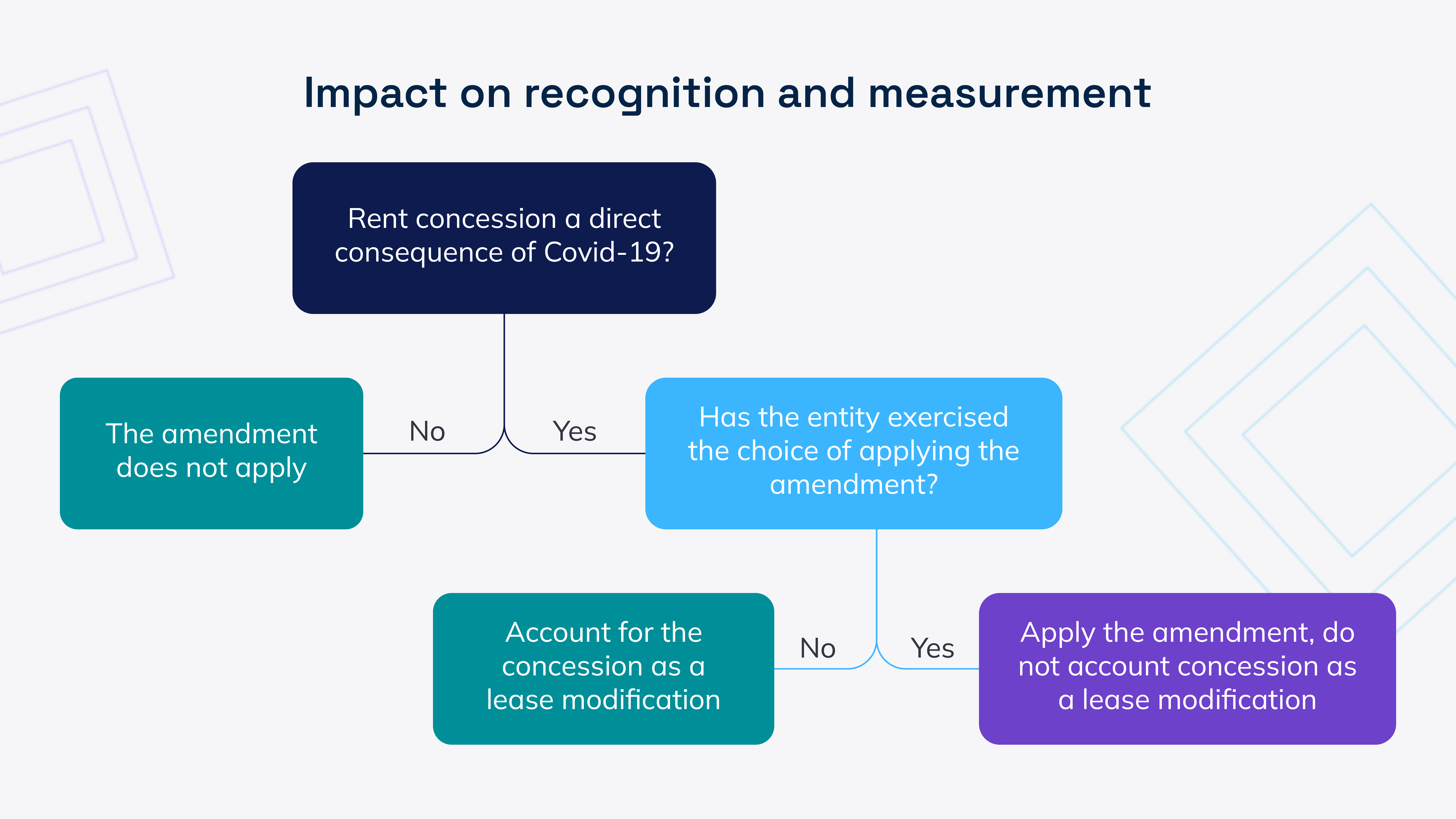 Impact on recognition and measurement

Rent concession a direct consequence of Covid-19?

The amendment does not apply

No

Yes

Has the entity exercised the choice of applying the amendment?

Account for the concession as a lease modification

No

Yes

Apply the amendment, do not account concession as a lease modification